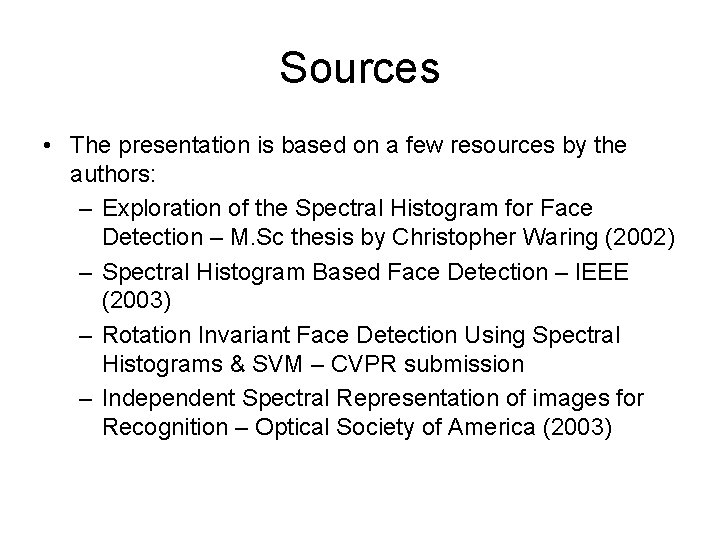 Sources

• The presentation is based on a few resources by the authors:
– Exploration of the Spectral Histogram for Face Detection – M.Sc thesis by Christopher Waring (2002)
– Spectral Histogram Based Face Detection – IEEE (2003)
– Rotation Invariant Face Detection Using Spectral Histograms & SVM – CVPR submission
– Independent Spectral Representation of images for Recognition – Optical Society of America (2003)